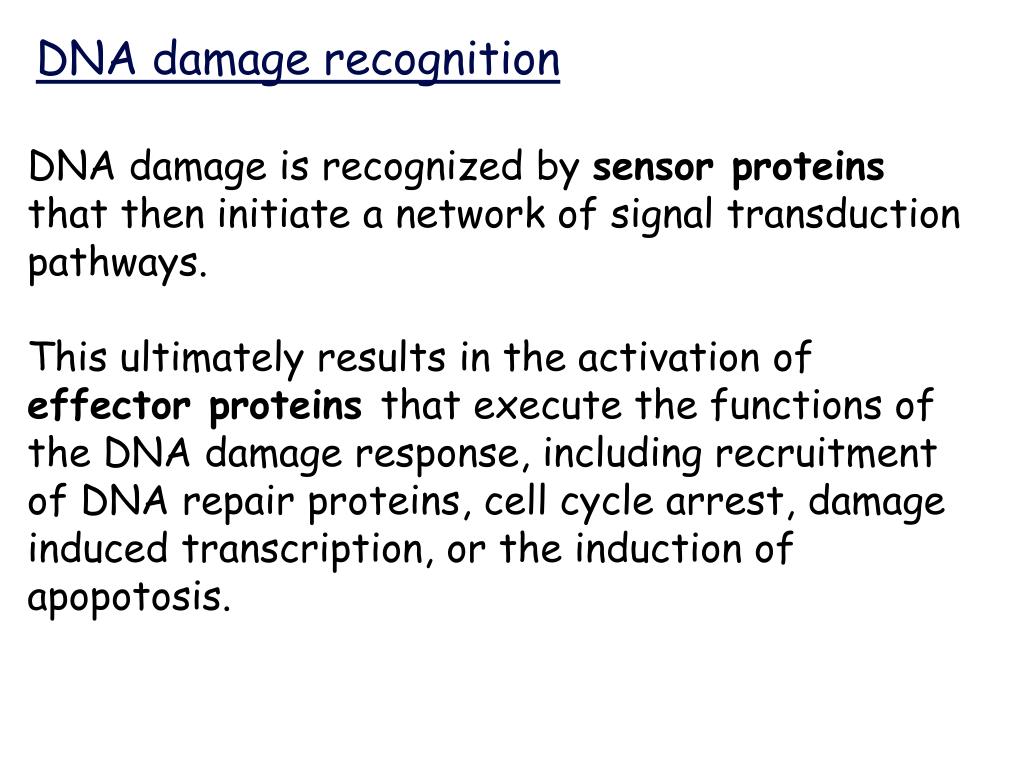 DNA damage recognition

DNA damage is recognized by sensor proteins that then initiate a network of signal transduction pathways.

This ultimately results in the activation of effector proteins that execute the functions of the DNA damage response, including recruitment of DNA repair proteins, cell cycle arrest, damage induced transcription, or the induction of apopotosis.